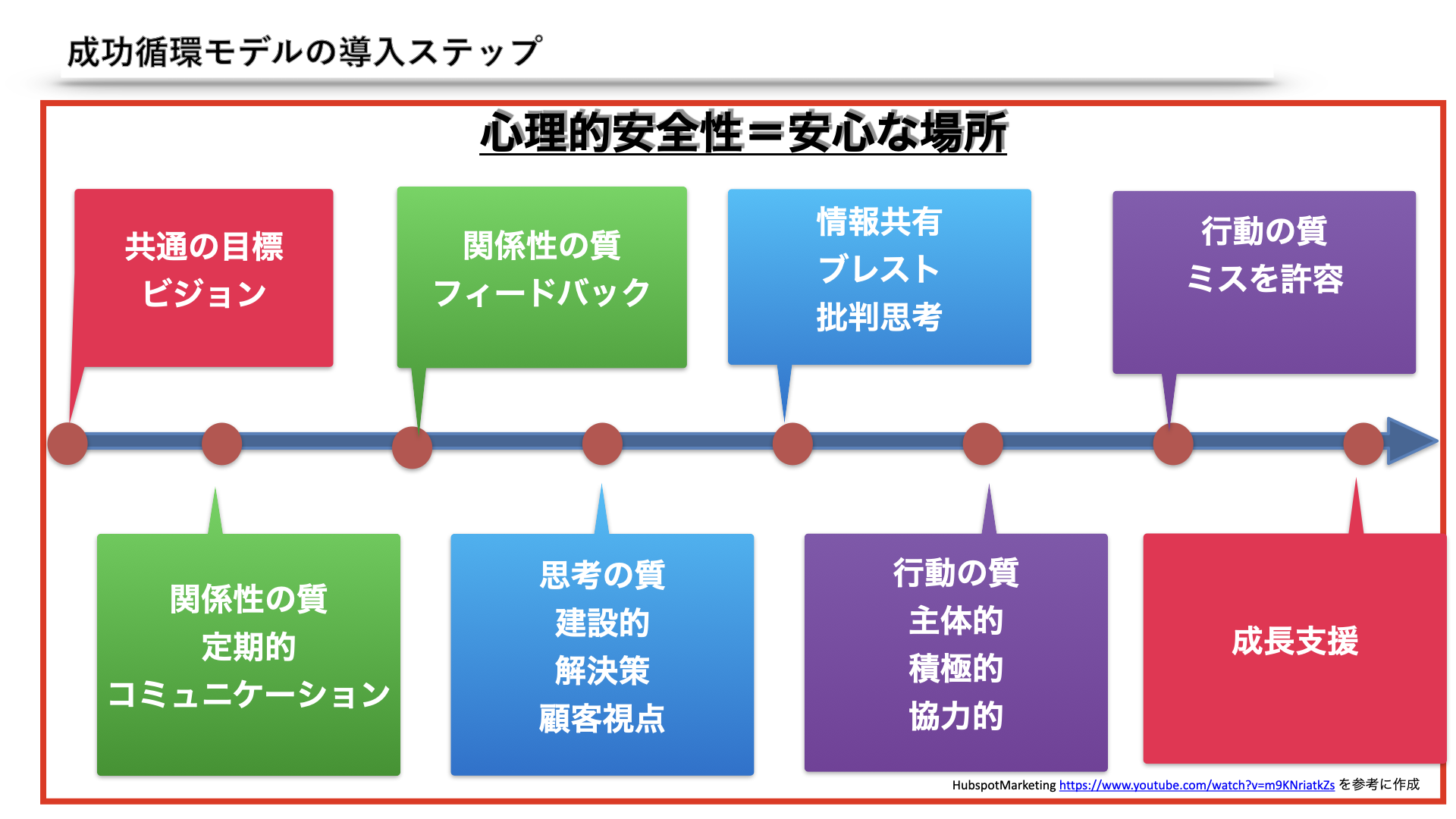 成功循環モデルの導入ステップ

心理的安全性＝安心な場所

共通の目標
ビジョン

関係性の質
フィードバック

情報共有
ブレスト
批判思考

行動の質
ミスを許容

関係性の質
定期的
コミュニケーション

思考の質
建設的
解決策
顧客視点

行動の質
主体的
積極的
協力的

成長支援

HubspotMarketing https://www.youtube.com/watch?v=m9KNriatkZs を参考に作成